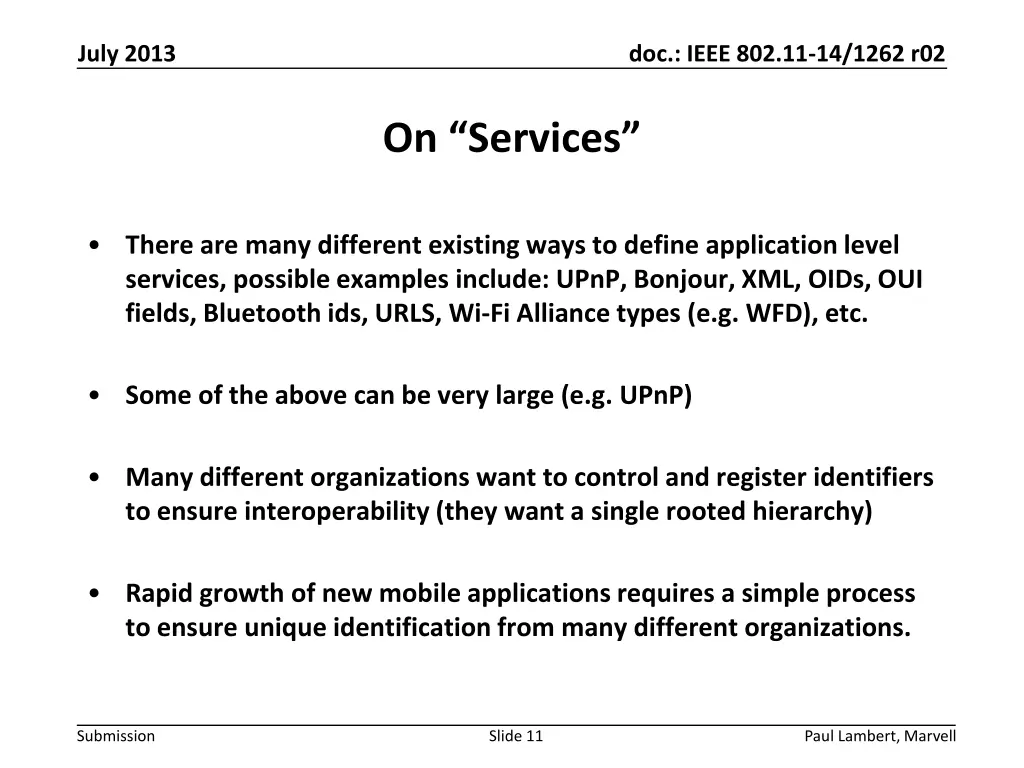 July 2013

doc.: IEEE 802.11-14/1262 r02

On “Services”

• There are many different existing ways to define application level services, possible examples include: UPnP, Bonjour, XML, OIDs, OUI fields, Bluetooth ids, URLS, Wi-Fi Alliance types (e.g. WFD), etc.

• Some of the above can be very large (e.g. UPnP)

• Many different organizations want to control and register identifiers to ensure interoperability (they want a single rooted hierarchy)

• Rapid growth of new mobile applications requires a simple process to ensure unique identification from many different organizations.

Submission

Slide 11

Paul Lambert, Marvell